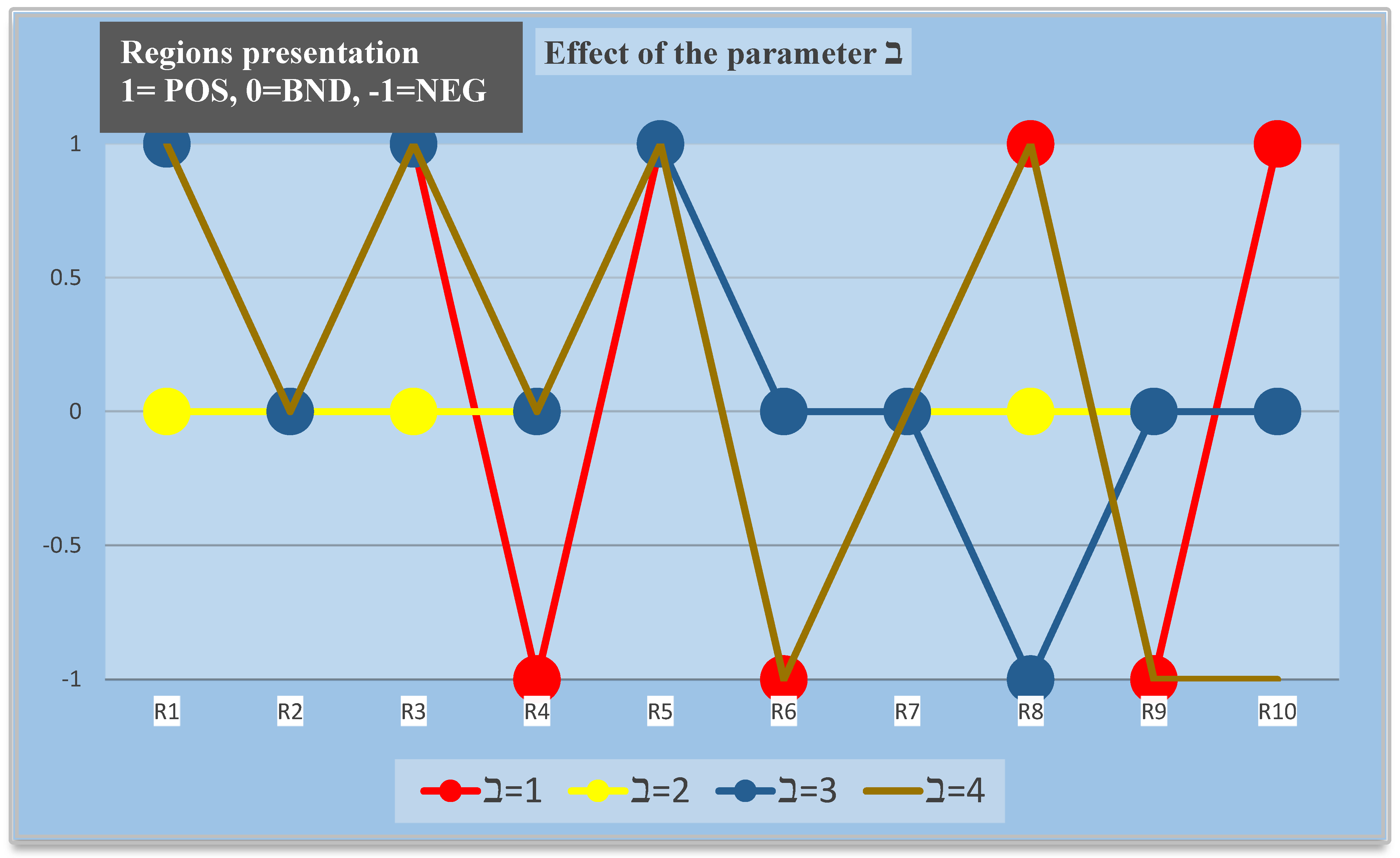 Regions presentation
1= POS, 0=BND, -1=NEG

Effect of the parameter ב

1
0.5
0
-0.5
-1

R1 R2 R3 R4 R5 R6 R7 R8 R9 R10

ב=1 ב=2 ב=3 ב=4